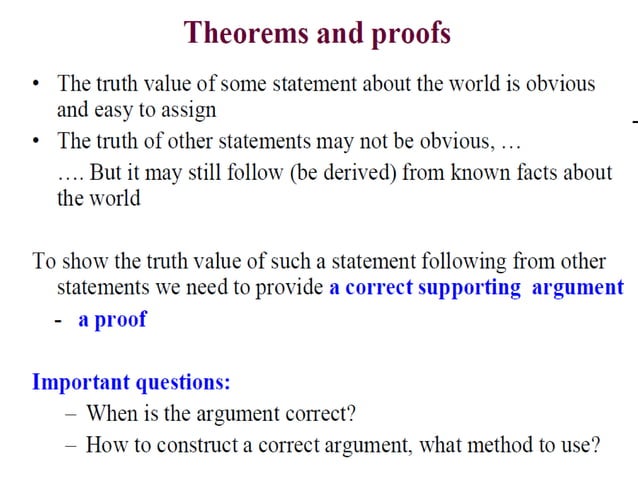 Theorems and proofs

• The truth value of some statement about the world is obvious and easy to assign

• The truth of other statements may not be obvious, …
…. But it may still follow (be derived) from known facts about the world

To show the truth value of such a statement following from other statements we need to provide a correct supporting argument
- a proof

Important questions:
– When is the argument correct?
– How to construct a correct argument, what method to use?